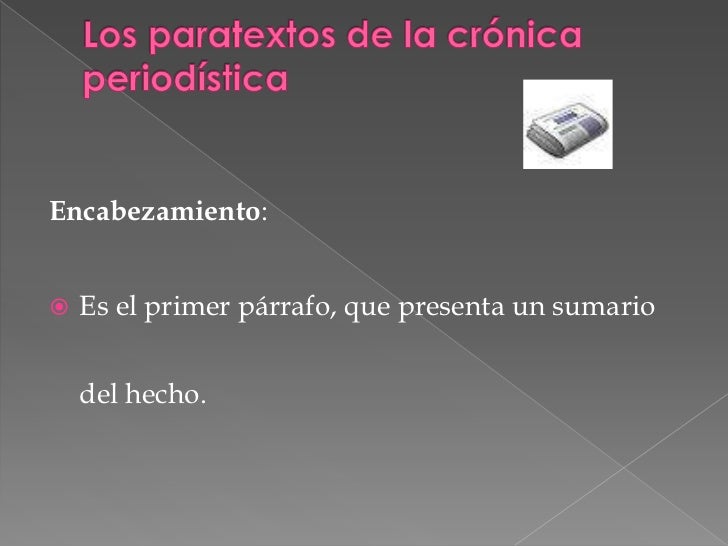 Los paratextos de la crónica periodística

Encabezamiento:

Es el primer párrafo, que presenta un sumario del hecho.